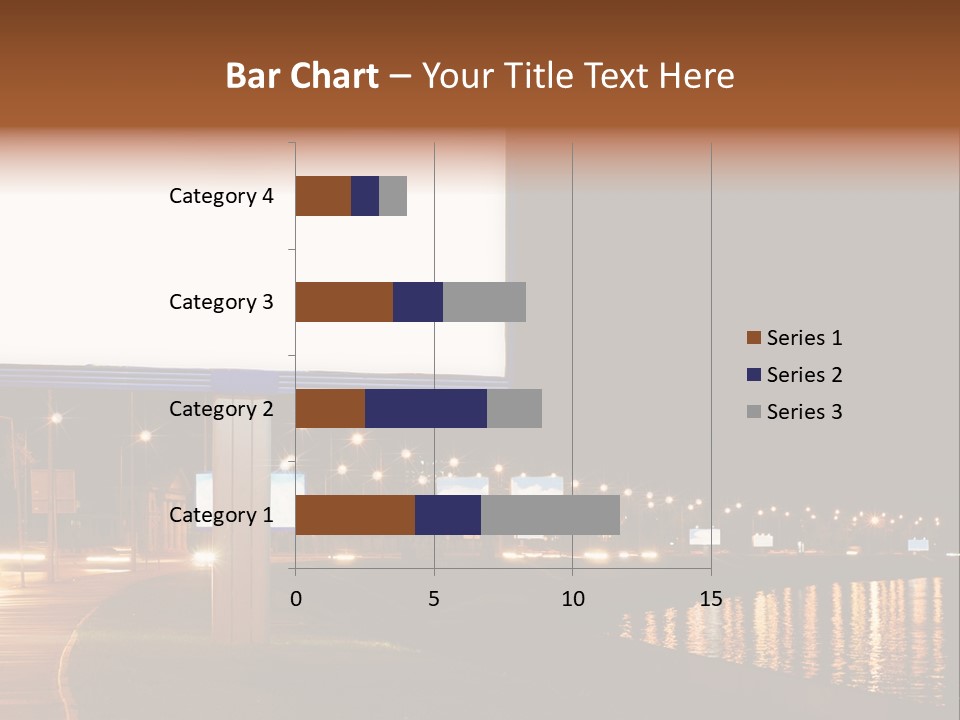 Bar Chart – Your Title Text Here

Category 4
Category 3
Category 2
Category 1

0
5
10
15

Series 1
Series 2
Series 3